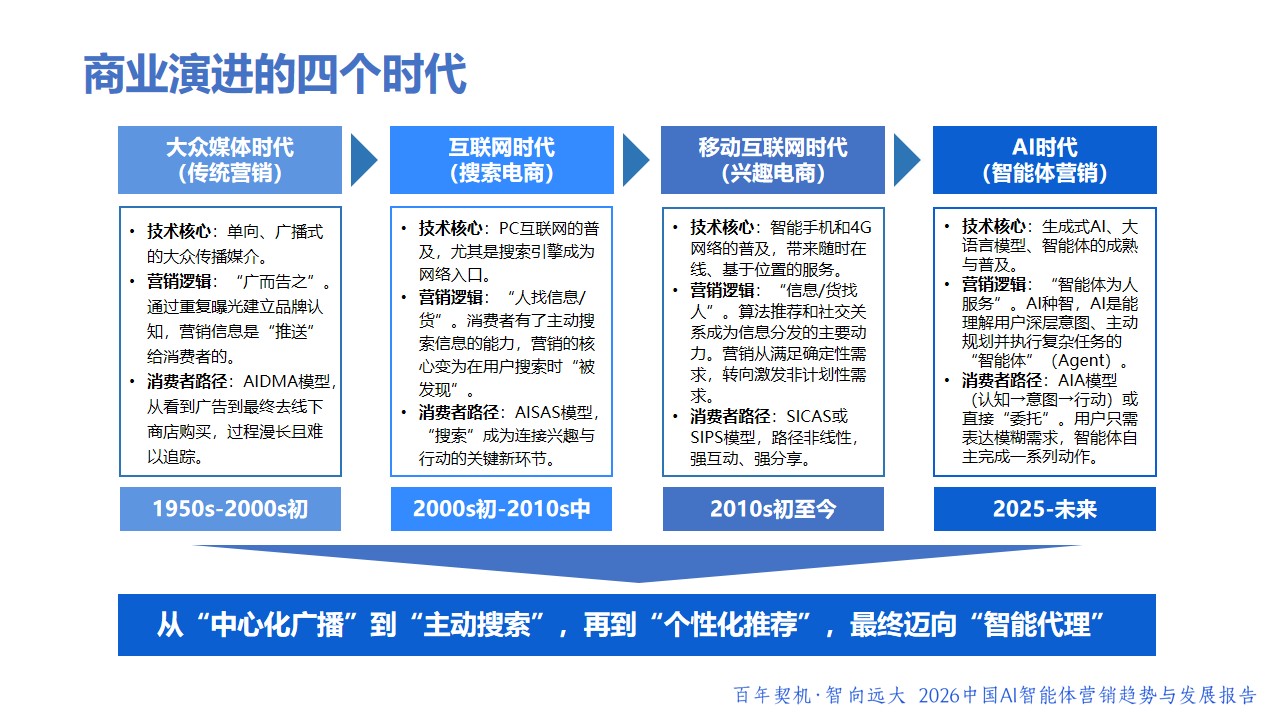 商业演进的四个时代

大众媒体时代
（传统营销）

• 技术核心：单向、广播式的大众传播媒介。
• 营销逻辑：“广而告之”。通过重复曝光建立品牌认知，营销信息是“推送”给消费者的。
• 消费者路径：AIDMA模型，从看到广告到最终去线下商店购买，过程漫长且难以追踪。

1950s-2000s初

互联网时代
（搜索电商）

• 技术核心：PC互联网的普及，尤其是搜索引擎成为网络入口。
• 营销逻辑：“人找信息/货”。消费者有了主动搜索信息的能力，营销的核心变为在用户搜索时“被发现”。
• 消费者路径：AISAS模型，“搜索”成为连接兴趣与行动的关键新环节。

2000s初-2010s中

移动互联网时代
（兴趣电商）

• 技术核心：智能手机和4G网络的普及，带来随时在线、基于位置的服务。
• 营销逻辑：“信息/货找人”。算法推荐和社交关系成为信息分发的主要动力。营销从满足确定性需求，转向激发非计划性需求。
• 消费者路径：SICAS或SIPS模型，路径非线性，强互动、强分享。

2010s初至今

AI时代
（智能体营销）

• 技术核心：生成式AI、大语言模型、智能体的成熟与普及。
• 营销逻辑：“智能体为人服务”。AI种智，AI是能理解用户深层意图、主动规划并执行复杂任务的“智能体”（Agent）。
• 消费者路径：AIA模型（认知→意图→行动）或直接“委托”。用户只需表达模糊需求，智能体自主完成一系列动作。

2025-未来

从“中心化广播”到“主动搜索”，再到“个性化推荐”，最终迈向“智能代理”

百年契机·智向远大 2026中国AI智能体营销趋势与发展报告